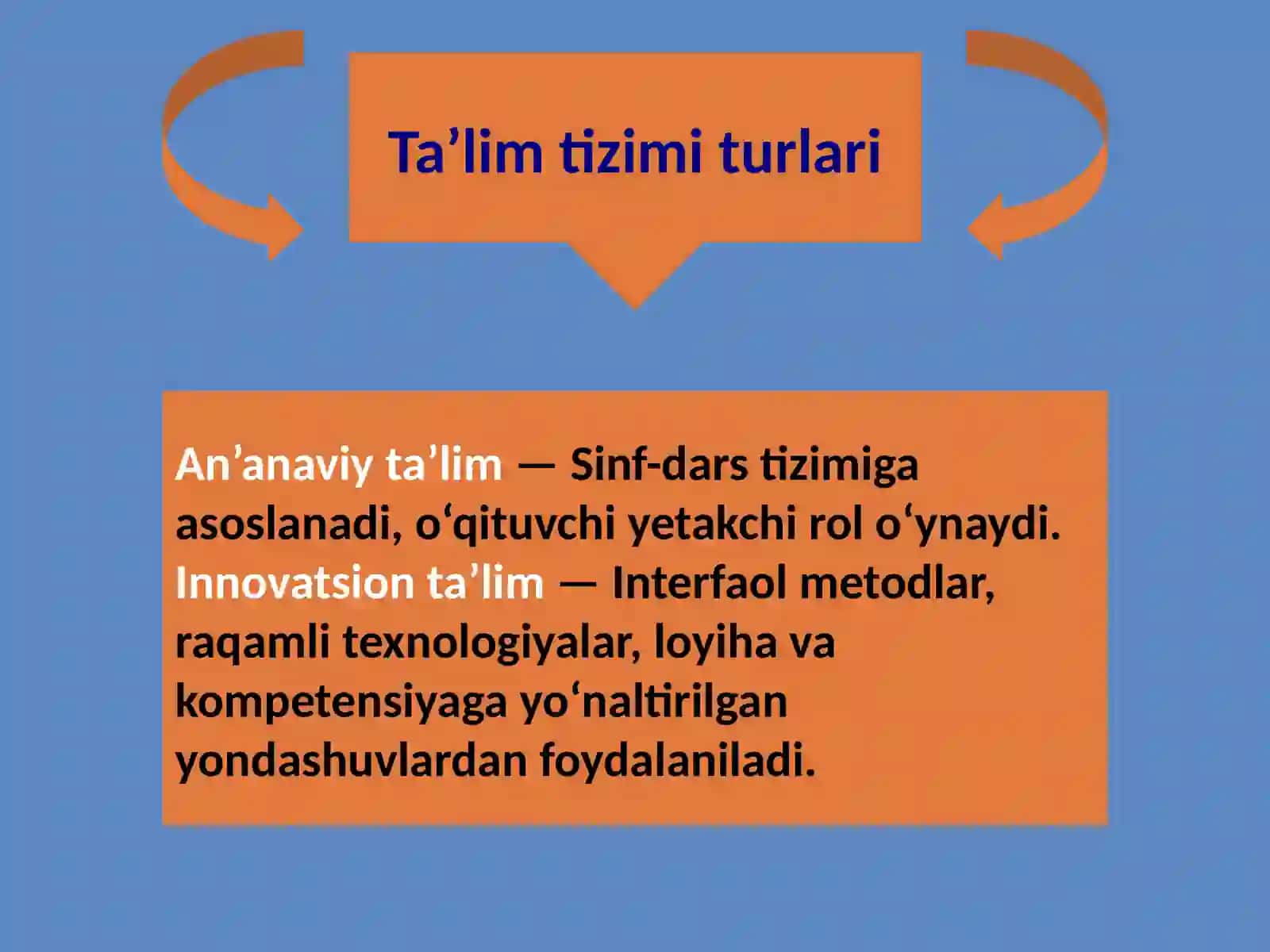 Ta’lim tizimi turlari

An’anaviy ta’lim — Sinf-dars tizimiga asoslanadi, o‘qituvchi yetakchi rol o‘ynaydi.
Innovatsion ta’lim — Interfaol metodlar, raqamli texnologiyalar, loyiha va kompetensiyaga yo‘naltirilgan yondashuvlardan foydalaniladi.